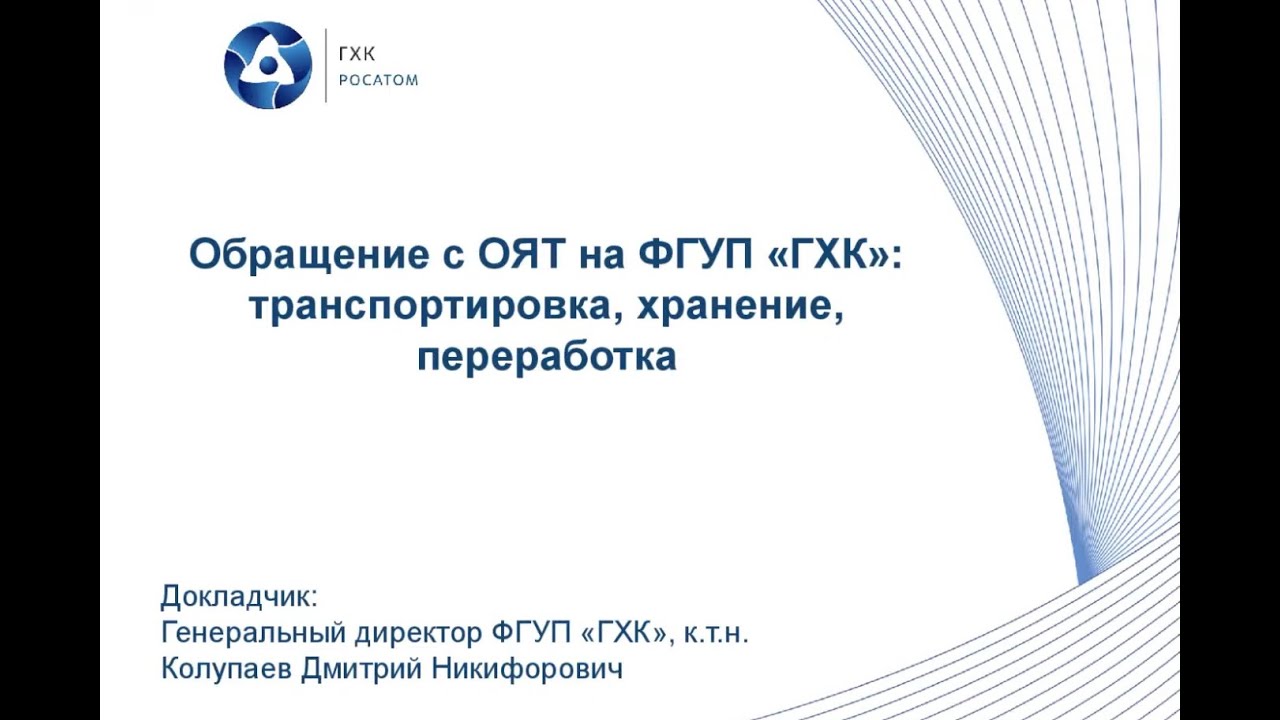 ГХК
РОСАТОМ

Обращение с ОЯТ на ФГУП «ГХК»: транспортировка, хранение, переработка

Докладчик:
Генеральный директор ФГУП «ГХК», к.т.н.
Колупаев Дмитрий Никифорович